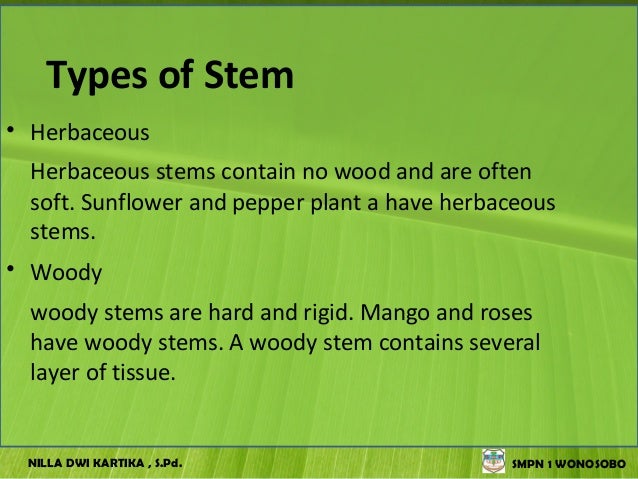 Types of Stem

• Herbaceous

Herbaceous stems contain no wood and are often soft. Sunflower and pepper plant a have herbaceous stems.

• Woody

woody stems are hard and rigid. Mango and roses have woody stems. A woody stem contains several layer of tissue.

NILLA DWI KARTIKA , S.Pd.

SMPN 1 WONOSOBO